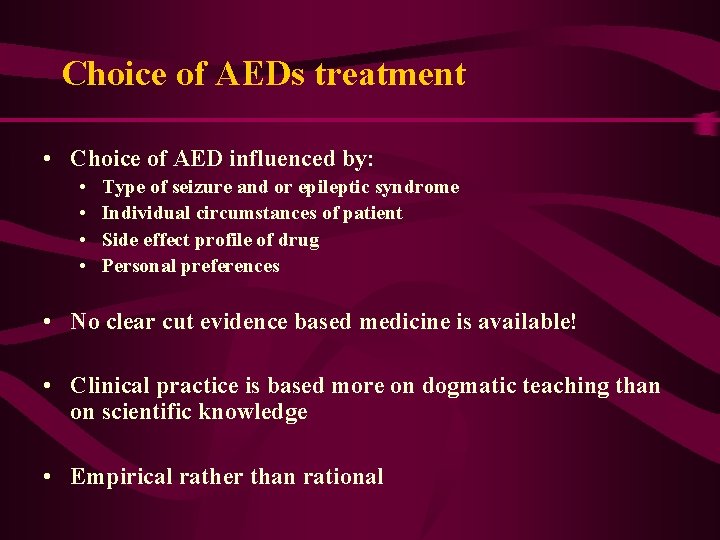 Choice of AEDs treatment

• Choice of AED influenced by:
  • Type of seizure and or epileptic syndrome
  • Individual circumstances of patient
  • Side effect profile of drug
  • Personal preferences

• No clear cut evidence based medicine is available!

• Clinical practice is based more on dogmatic teaching than on scientific knowledge

• Empirical rather than rational